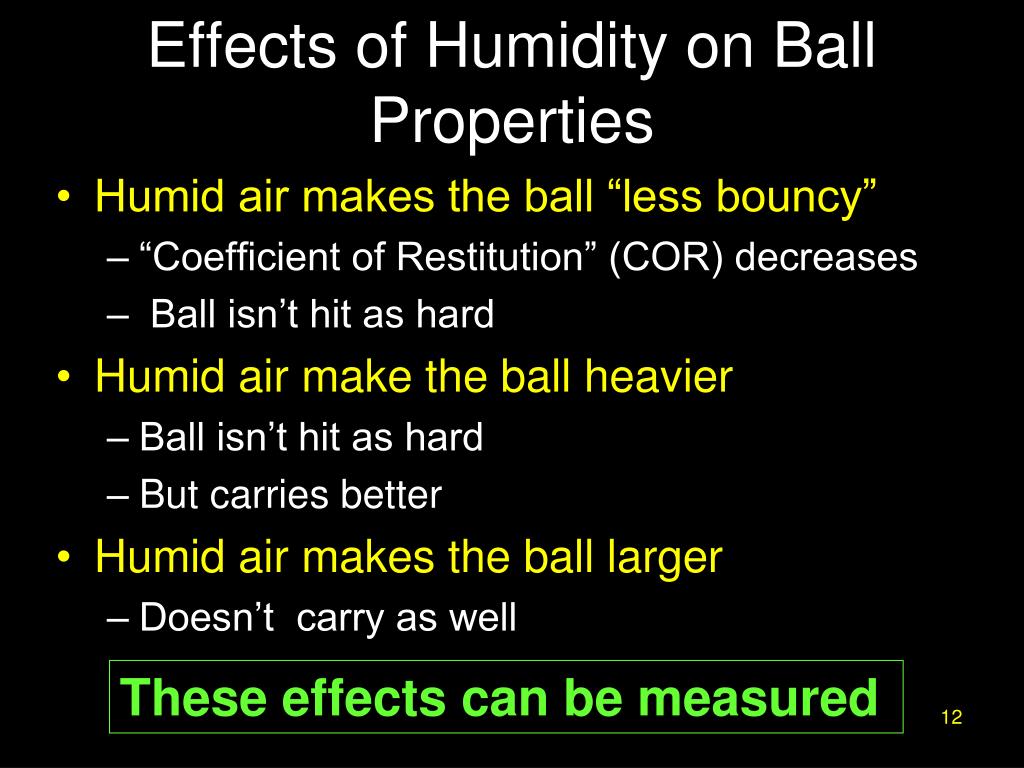 Effects of Humidity on Ball Properties

• Humid air makes the ball “less bouncy”
– “Coefficient of Restitution” (COR) decreases
– Ball isn’t hit as hard
• Humid air make the ball heavier
– Ball isn’t hit as hard
– But carries better
• Humid air makes the ball larger
– Doesn’t carry as well

These effects can be measured

12